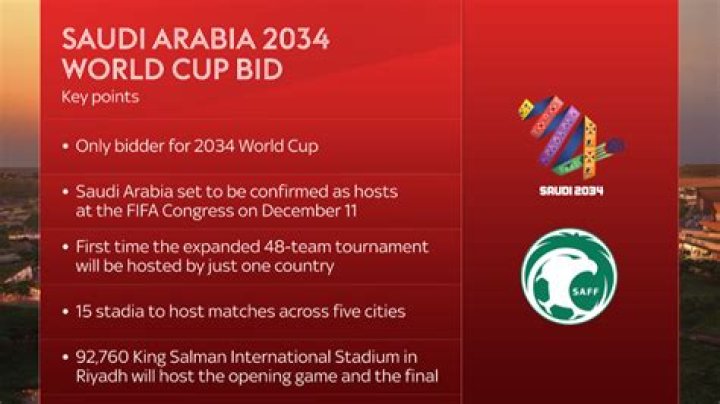 SAUDI ARABIA 2034
WORLD CUP BID
Key points

• Only bidder for 2034 World Cup

• Saudi Arabia set to be confirmed as hosts at the FIFA Congress on December 11

• First time the expanded 48-team tournament will be hosted by just one country

• 15 stadia to host matches across five cities

• 92,760 King Salman International Stadium in Riyadh will host the opening game and the final

SAUDI 2034

SAFF